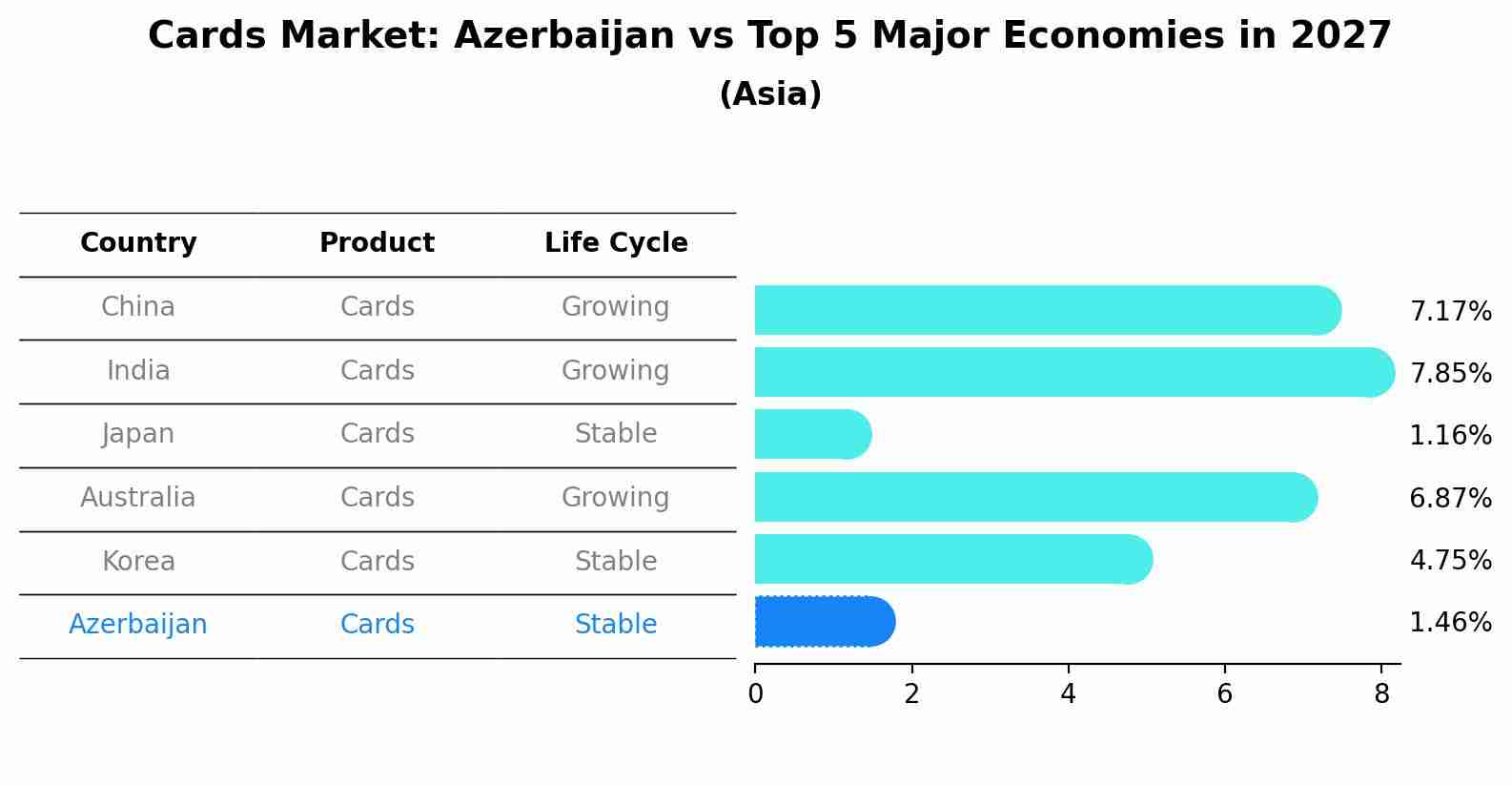 Cards Market: Azerbaijan vs Top 5 Major Economies in 2027
(Asia)

| Country | Product | Life Cycle |
|---|---|---|
| China | Cards | Growing |
| India | Cards | Growing |
| Japan | Cards | Stable |
| Australia | Cards | Growing |
| Korea | Cards | Stable |
| Azerbaijan | Cards | Stable |

7.17%
7.85%
1.16%
6.87%
4.75%
1.46%

0 2 4 6 8